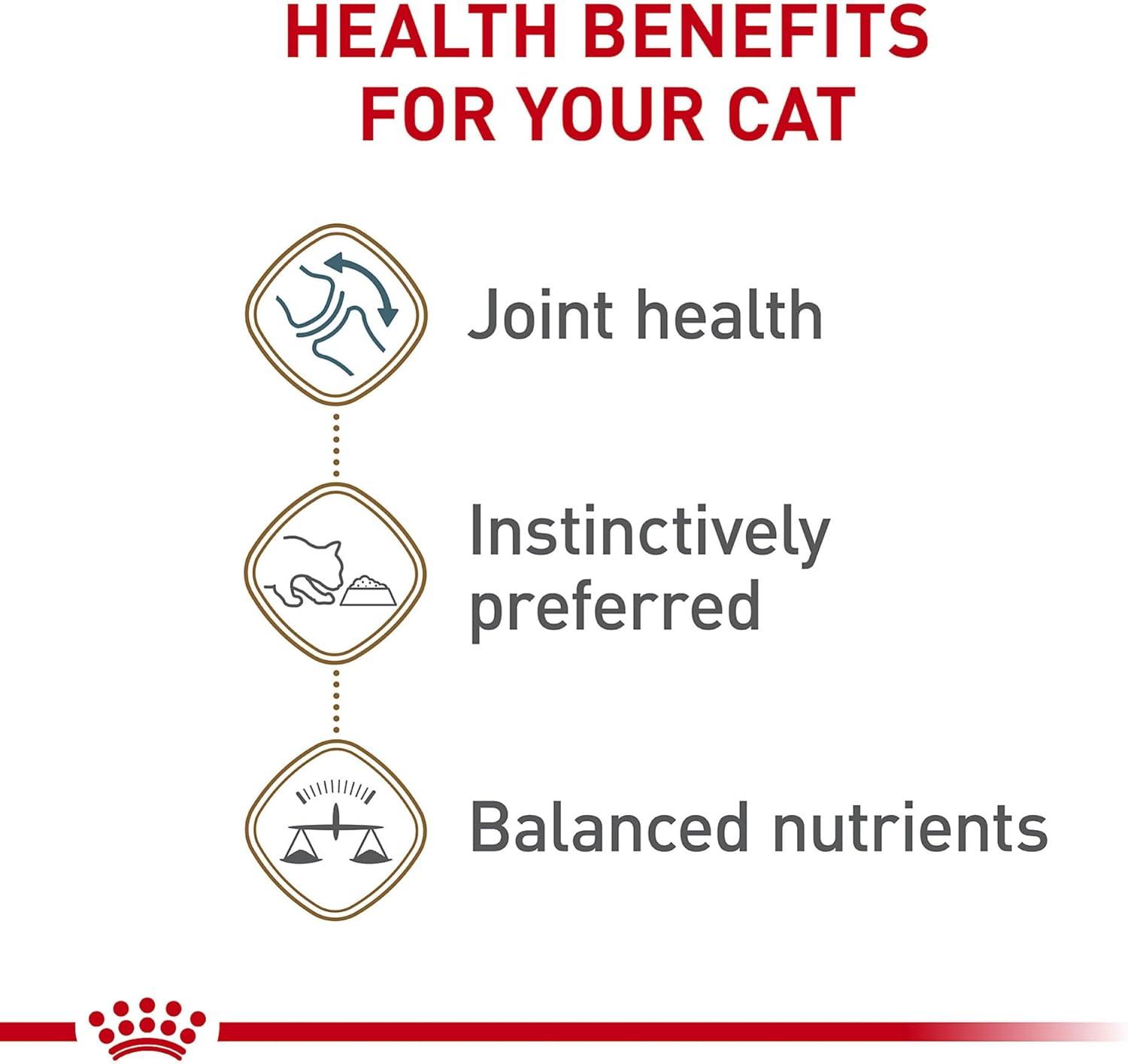 HEALTH BENEFITS FOR YOUR CAT

Joint health

Instinctively preferred

Balanced nutrients